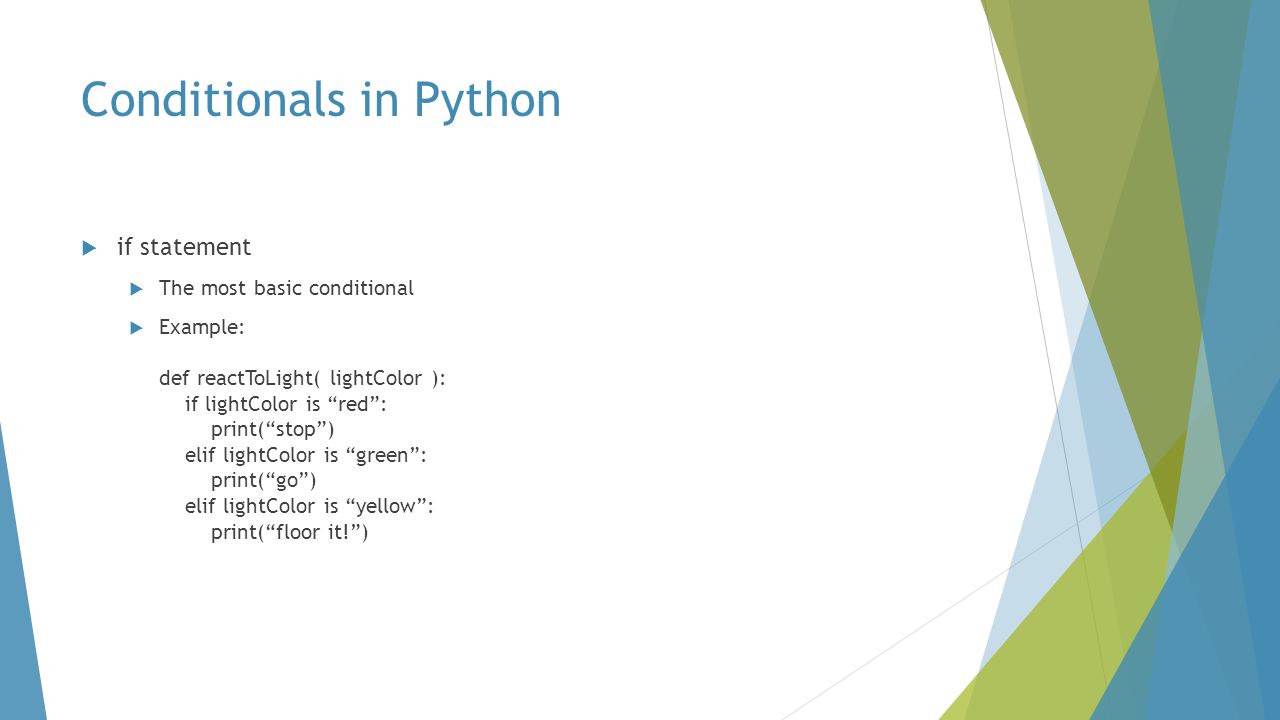 Conditionals in Python

if statement

The most basic conditional

Example:

def reactToLight( lightColor ):
    if lightColor is “red”:
        print(“stop”)
    elif lightColor is “green”:
        print(“go”)
    elif lightColor is “yellow”:
        print(“floor it!”)